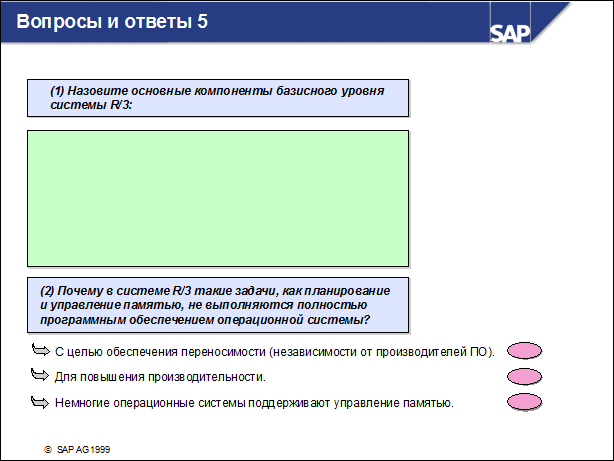 Вопросы и ответы 5

SAP

(1) Назовите основные компоненты базисного уровня системы R/3:

(2) Почему в системе R/3 такие задачи, как планирование и управление памятью, не выполняются полностью программным обеспечением операционной системы?

С целью обеспечения переносимости (независимости от производителей ПО).

Для повышения производительности.

Немногие операционные системы поддерживают управление памятью.

© SAP AG 1999